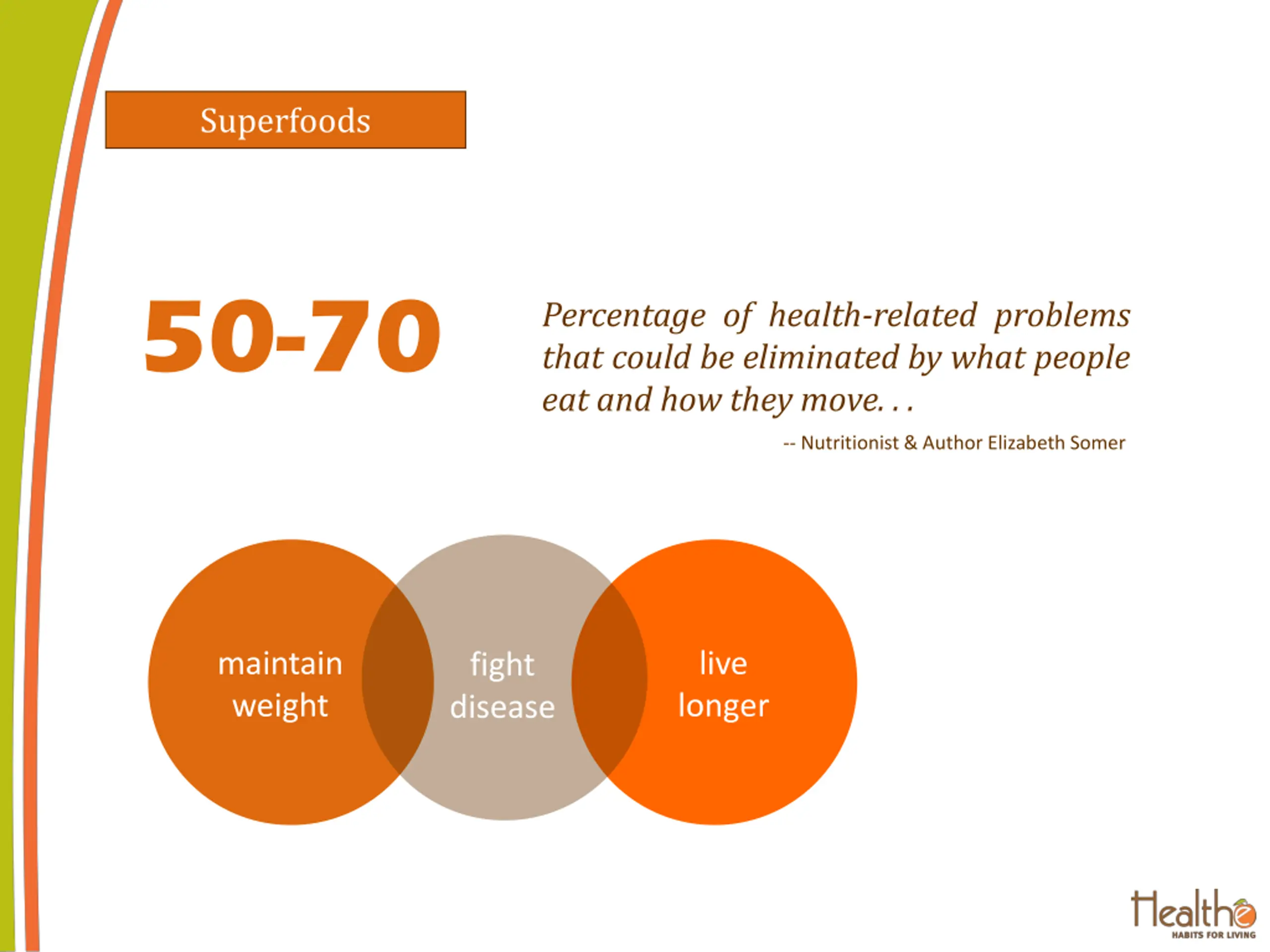 Superfoods

50-70

Percentage of health-related problems that could be eliminated by what people eat and how they move. . .

-- Nutritionist & Author Elizabeth Somer

maintain weight

fight disease

live longer

Healthe
HABITS FOR LIVING